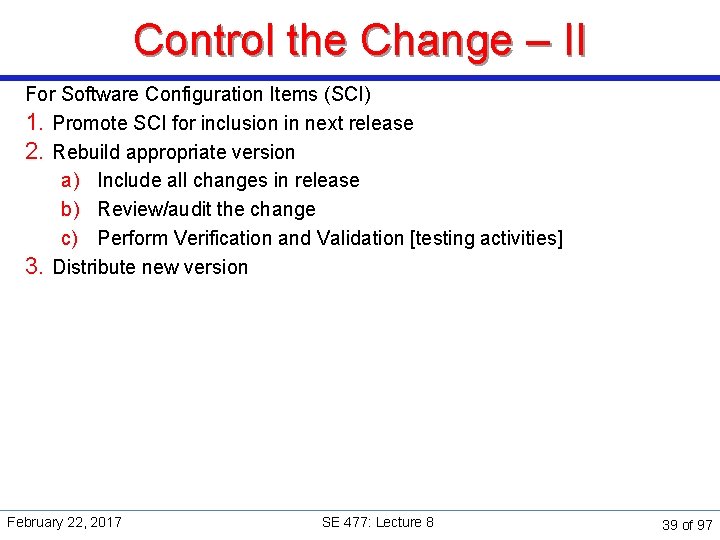 Control the Change – II

For Software Configuration Items (SCI)

1. Promote SCI for inclusion in next release
2. Rebuild appropriate version
   a) Include all changes in release
   b) Review/audit the change
   c) Perform Verification and Validation [testing activities]
3. Distribute new version

February 22, 2017

SE 477: Lecture 8

39 of 97